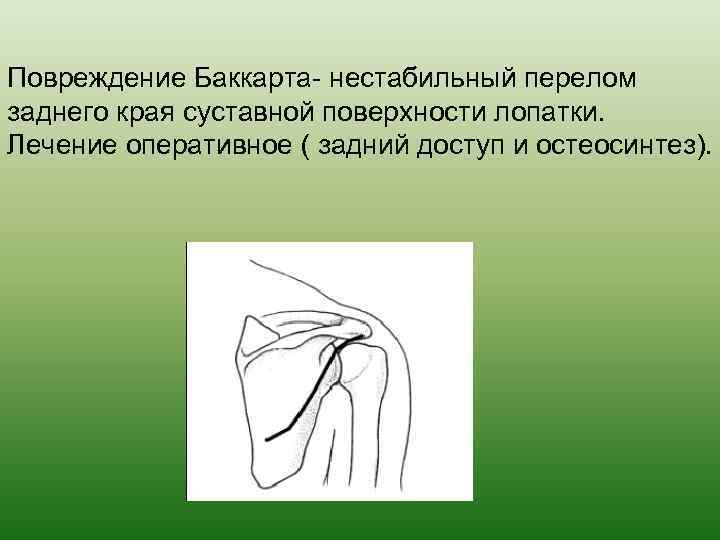 Повреждение Баккарта- нестабильный перелом заднего края суставной поверхности лопатки. Лечение оперативное ( задний доступ и остеосинтез).